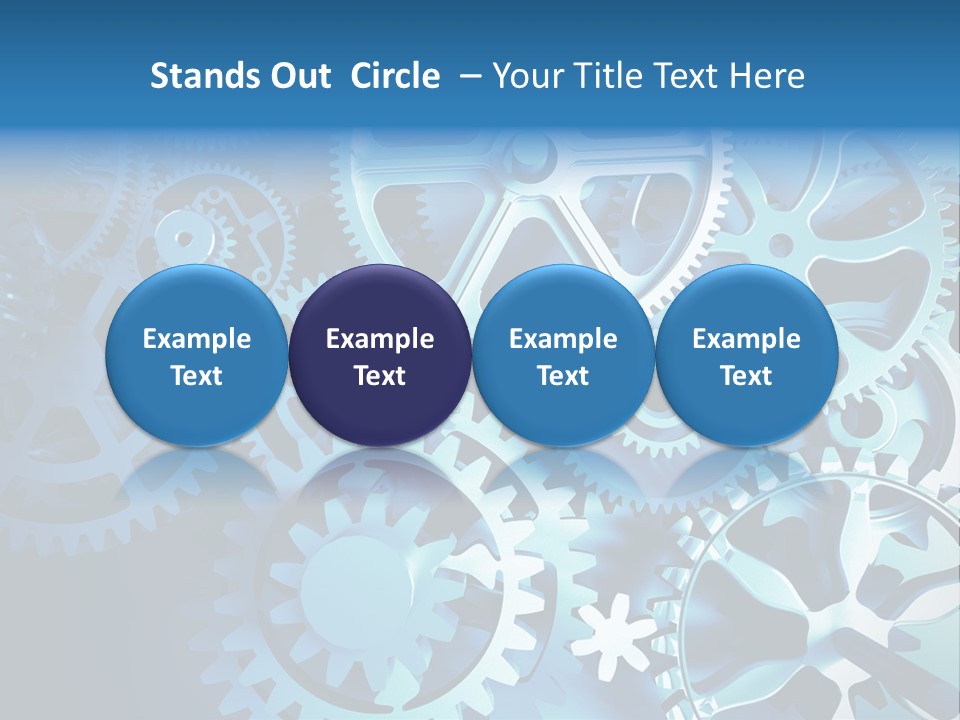 Stands Out Circle – Your Title Text Here

Example Text

Example Text

Example Text

Example Text